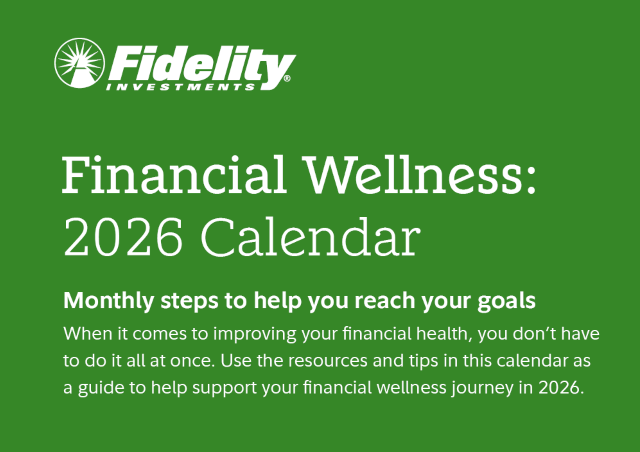 Fidelity®
INVESTMENTS

Financial Wellness:
2026 Calendar

Monthly steps to help you reach your goals

When it comes to improving your financial health, you don't have to do it all at once. Use the resources and tips in this calendar as a guide to help support your financial wellness journey in 2026.